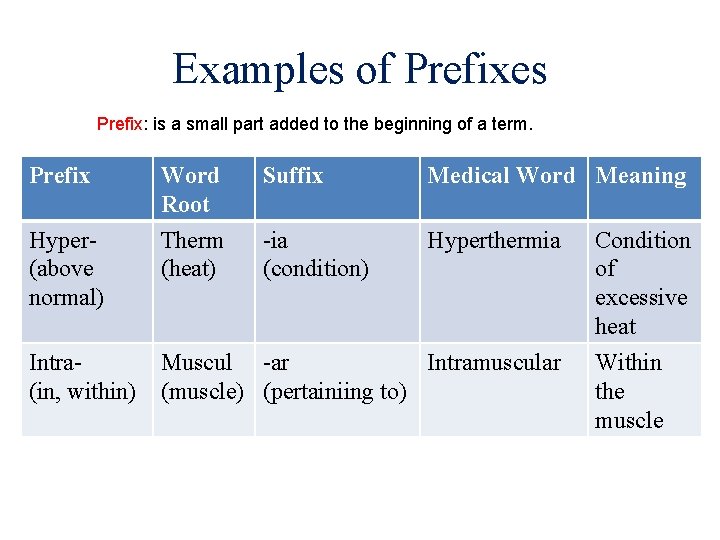 Examples of Prefixes

Prefix: is a small part added to the beginning of a term.

| Prefix | Word Root | Suffix | Medical Word | Meaning |
|---|---|---|---|---|
| Hyper- (above normal) | Therm (heat) | -ia (condition) | Hyperthermia | Condition of excessive heat |
| Intra- (in, within) | Muscul (muscle) | -ar (pertainiing to) | Intramuscular | Within the muscle |